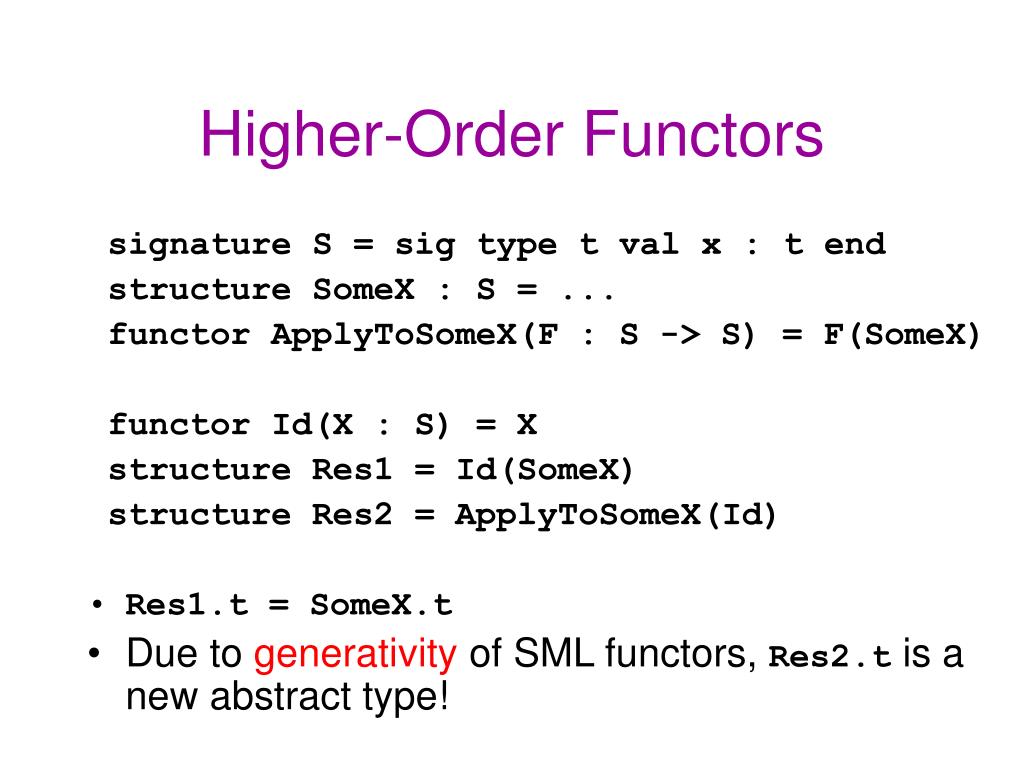 Higher-Order Functors

signature S = sig type t val x : t end
structure SomeX : S = ...
functor ApplyToSomeX(F : S -> S) = F(SomeX)

functor Id(X : S) = X
structure Res1 = Id(SomeX)
structure Res2 = ApplyToSomeX(Id)

• Res1.t = SomeX.t
• Due to generativity of SML functors, Res2.t is a new abstract type!